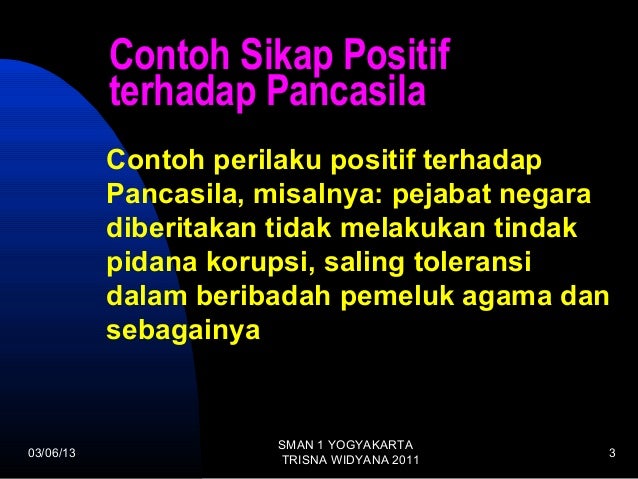 Contoh Sikap Positif terhadap Pancasila

Contoh perilaku positif terhadap Pancasila, misalnya: pejabat negara diberitakan tidak melakukan tindak pidana korupsi, saling toleransi dalam beribadah pemeluk agama dan sebagainya

03/06/13

SMAN 1 YOGYAKARTA
TRISNA WIDYANA 2011

3